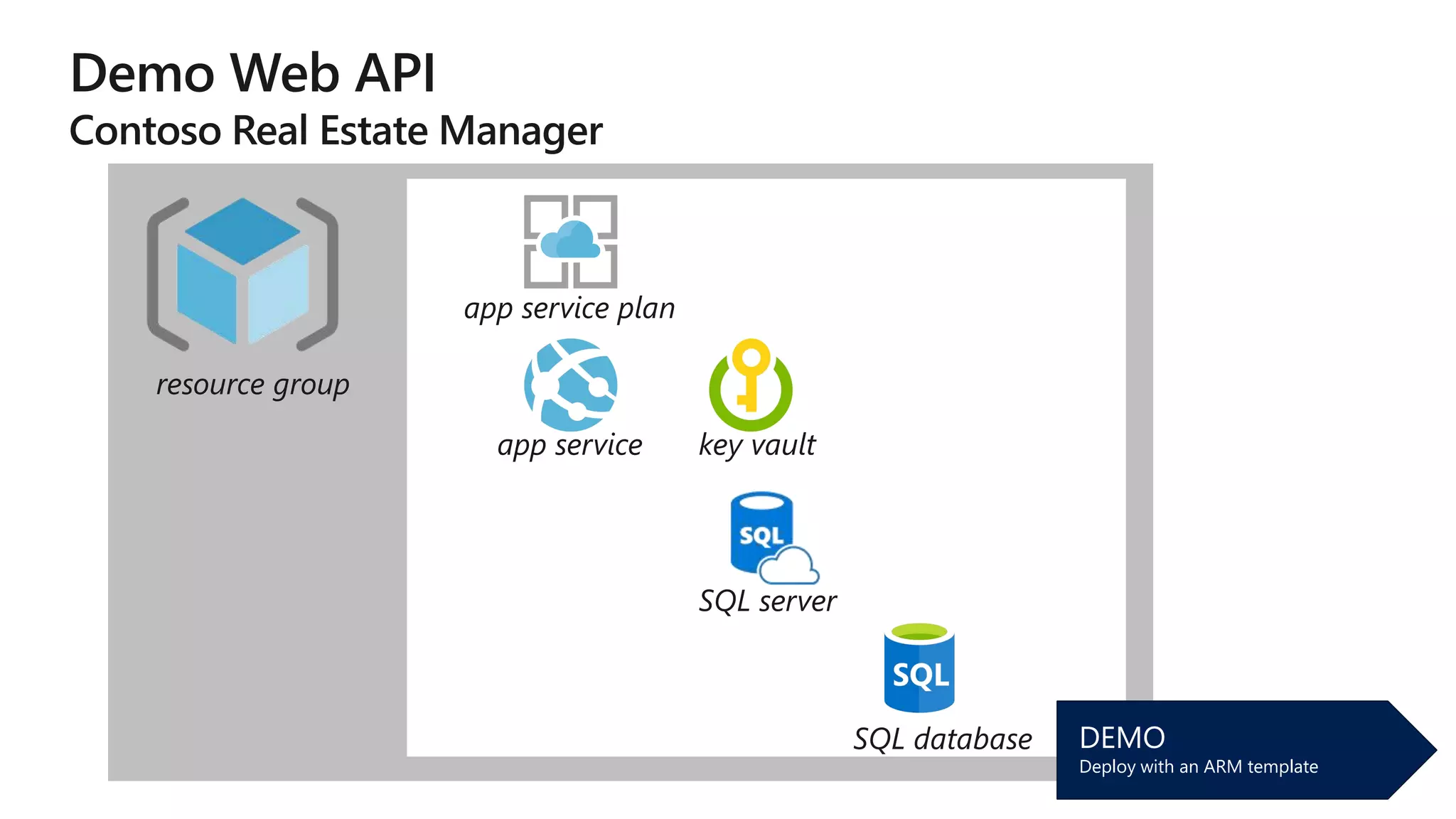 Demo Web API
Contoso Real Estate Manager

resource group

app service plan

app service

key vault

SQL

SQL server

SQL

SQL database

DEMO
Deploy with an ARM template